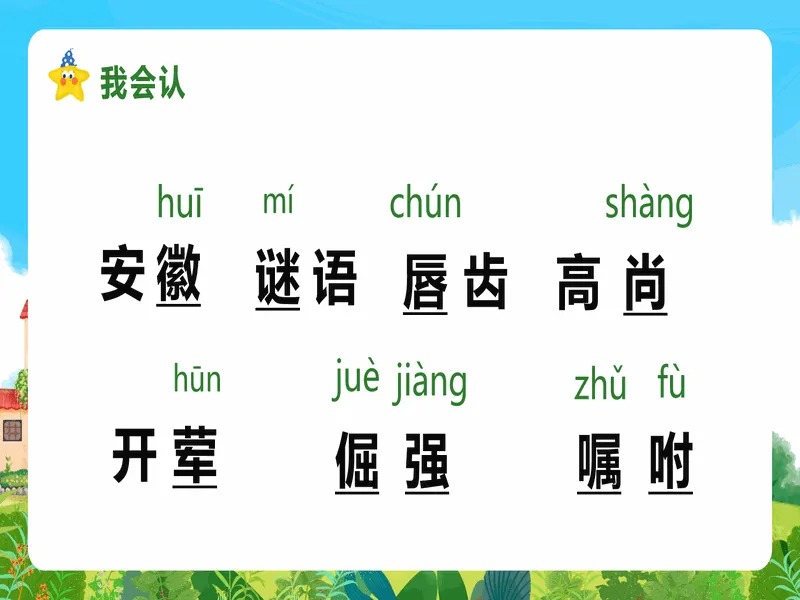 我会认

huī mí chún shàng
安徽 谜语 唇齿 高尚

hūn juè jiàng zhǔ fù
开荤 倔强 嘱咐